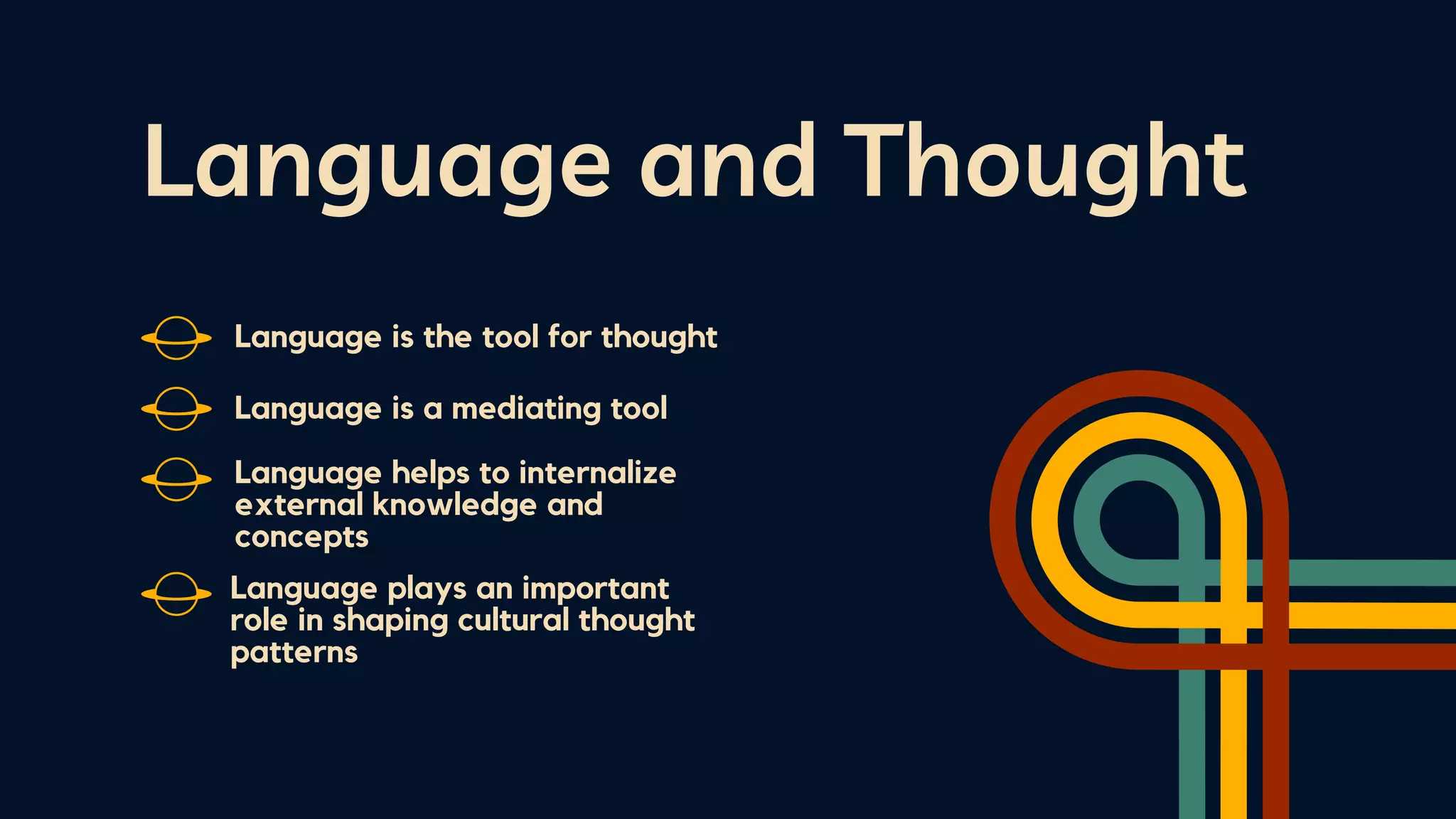 Language and Thought

Language is the tool for thought

Language is a mediating tool

Language helps to internalize external knowledge and concepts

Language plays an important role in shaping cultural thought patterns